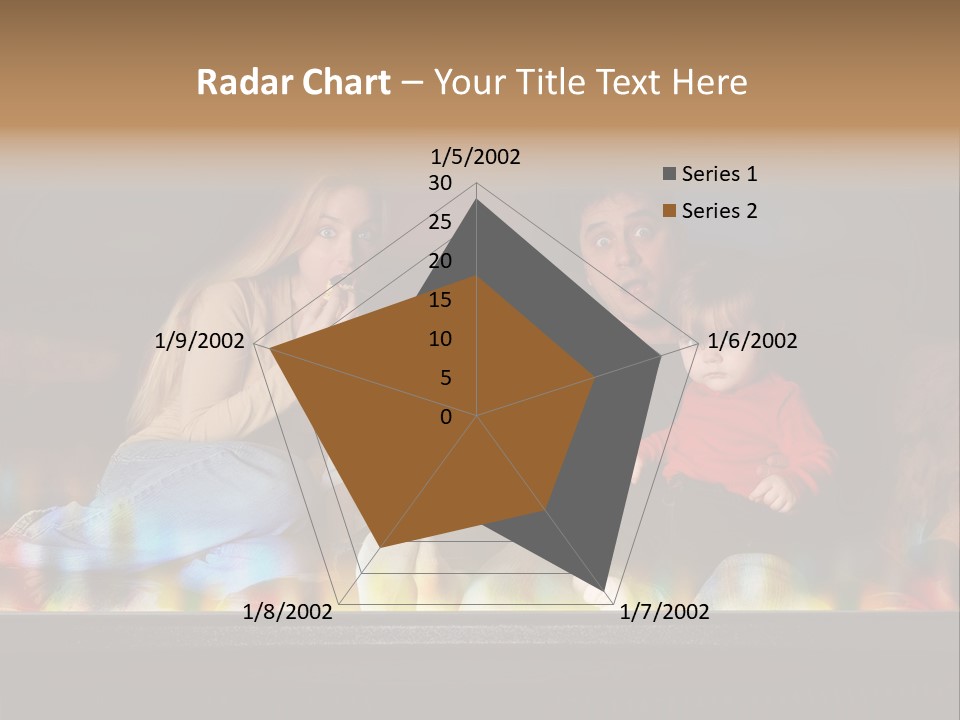 Radar Chart – Your Title Text Here

1/5/2002
30
25
20
15
10
5
0
1/6/2002
1/7/2002
1/8/2002
1/9/2002

Series 1
Series 2